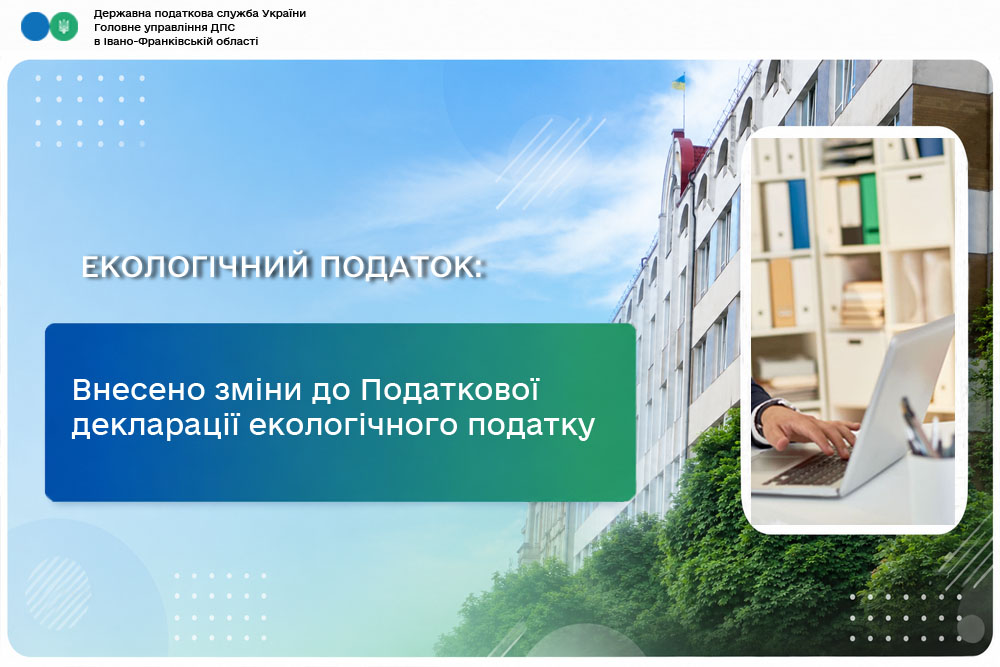 Державна податкова служба України
Головне управління ДПС
в Івано-Франківській області

ЕКОЛОГІЧНИЙ ПОДАТОК:

Внесено зміни до Податкової декларації екологічного податку